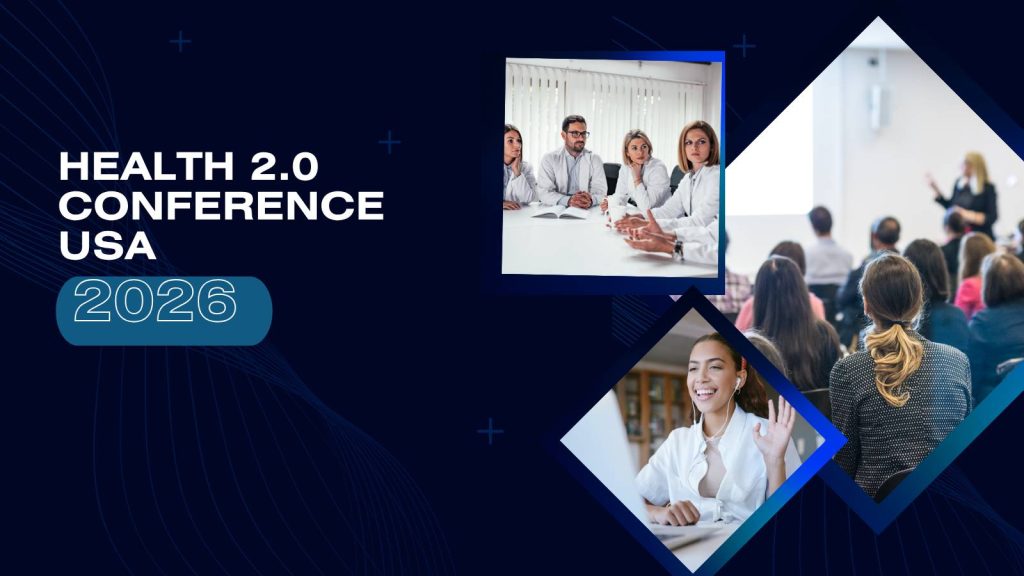 HEALTH 2.0
CONFERENCE
USA
2026